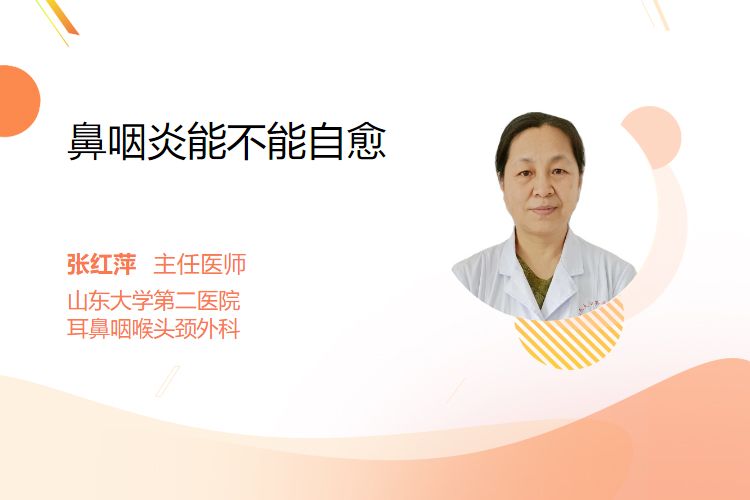 鼻咽炎能不能自愈

张红萍 主任医师
山东大学第二医院
耳鼻咽喉头颈外科